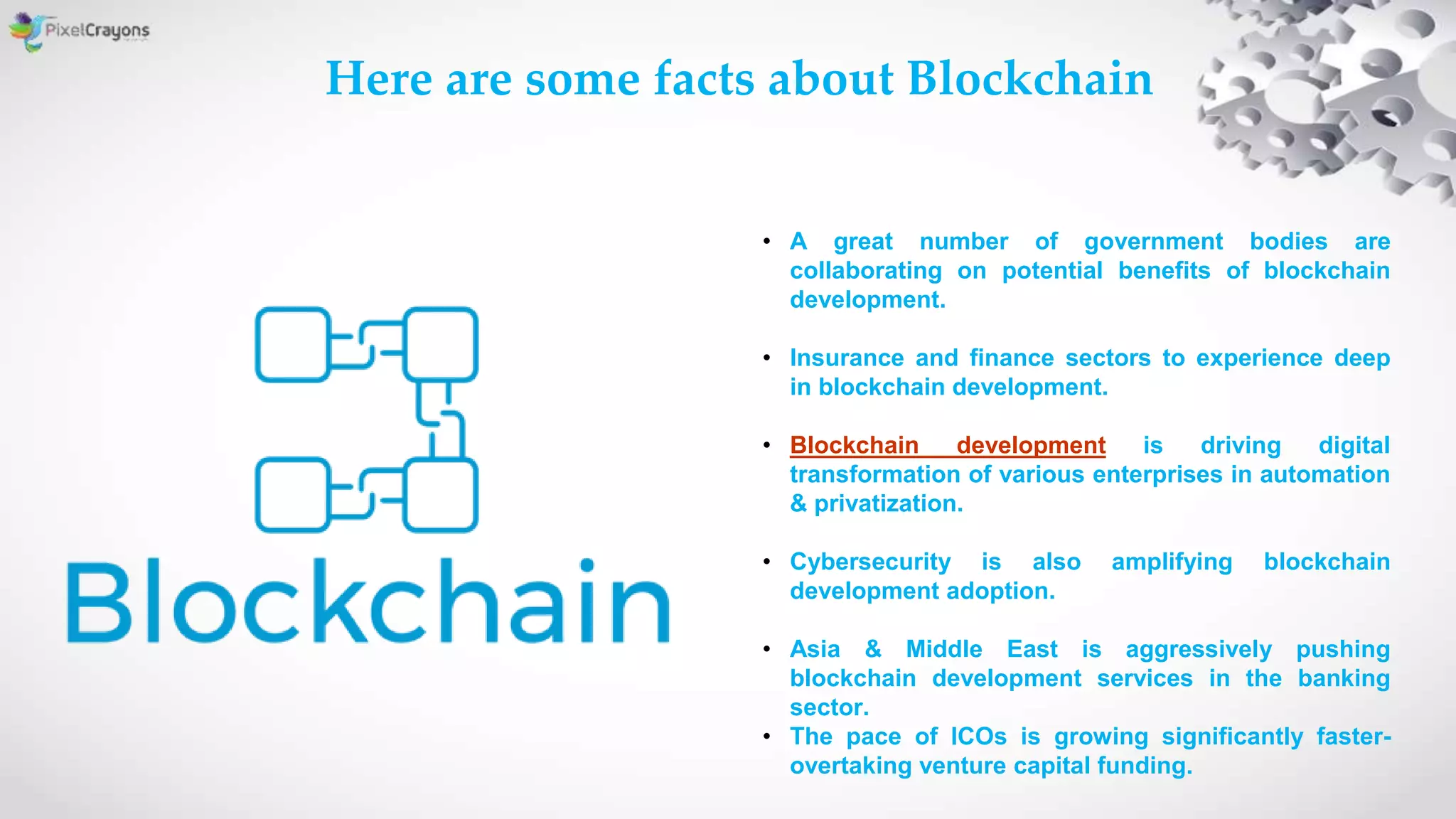 PixelCrayons

Here are some facts about Blockchain

Blockchain

• A great number of government bodies are collaborating on potential benefits of blockchain development.

• Insurance and finance sectors to experience deep in blockchain development.

• Blockchain development is driving digital transformation of various enterprises in automation & privatization.

• Cybersecurity is also amplifying blockchain development adoption.

• Asia & Middle East is aggressively pushing blockchain development services in the banking sector.
• The pace of ICOs is growing significantly faster-overtaking venture capital funding.